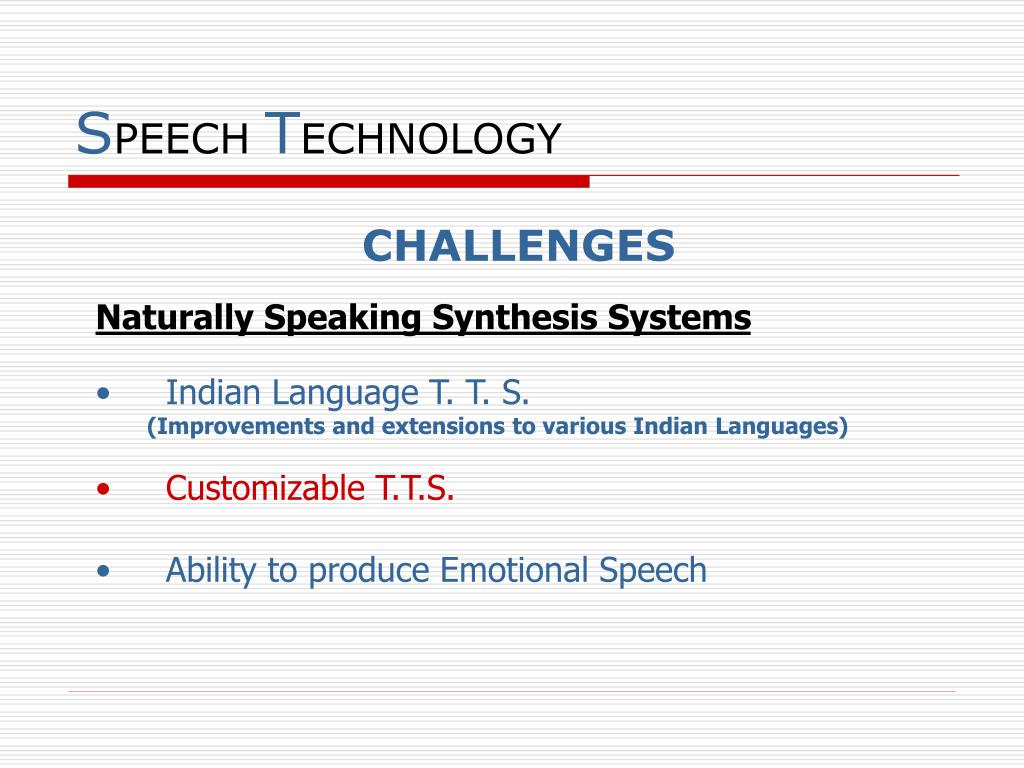 SPEECH TECHNOLOGY

CHALLENGES

Naturally Speaking Synthesis Systems

• Indian Language T. T. S.
(Improvements and extensions to various Indian Languages)

• Customizable T.T.S.

• Ability to produce Emotional Speech